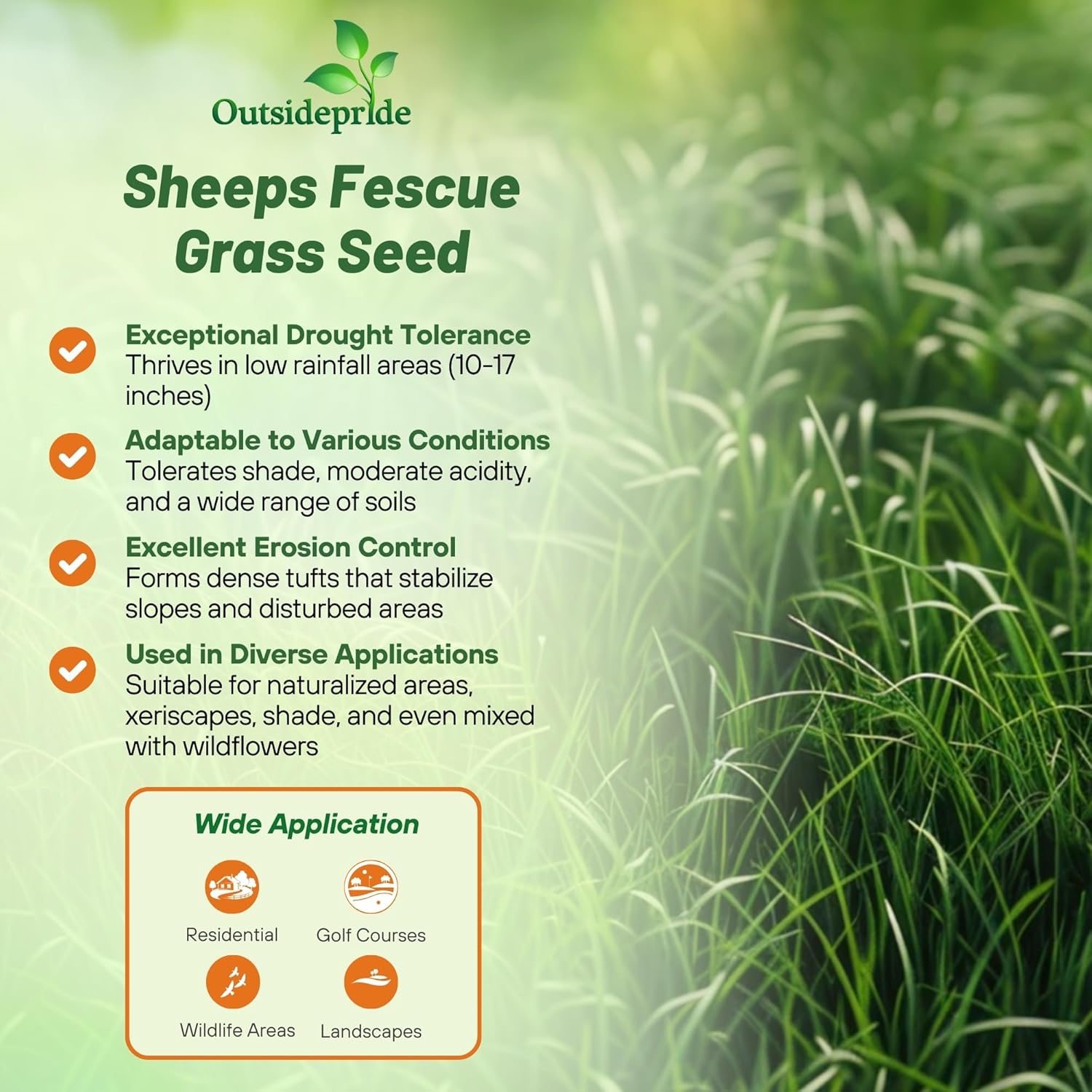 Outsidepride

Sheeps Fescue Grass Seed

Exceptional Drought Tolerance
Thrives in low rainfall areas (10-17 inches)

Adaptable to Various Conditions
Tolerates shade, moderate acidity, and a wide range of soils

Excellent Erosion Control
Forms dense tufts that stabilize slopes and disturbed areas

Used in Diverse Applications
Suitable for naturalized areas, xeriscapes, shade, and even mixed with wildflowers

Wide Application

Residential
Golf Courses
Wildlife Areas
Landscapes